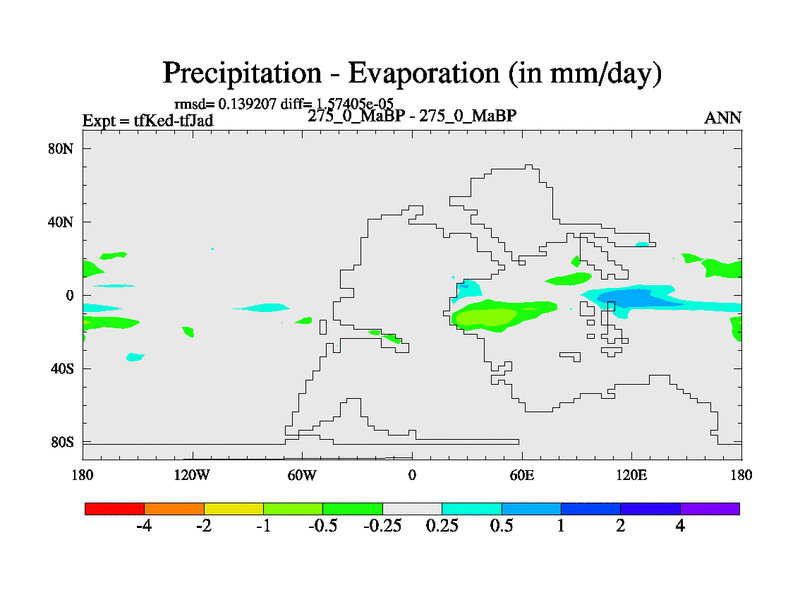 Precipitation - Evaporation (in mm/day)

rmsd= 0.139207 diff= 1.57405e-05

Expt = tfKed-tfJad

275_0_MaBP - 275_0_MaBP

ANN

80N

40N

0

40S

80S

180

120W

60W

0

60E

120E

180

-4

-2

-1

-0.5

-0.25

0.25

0.5

1

2

4